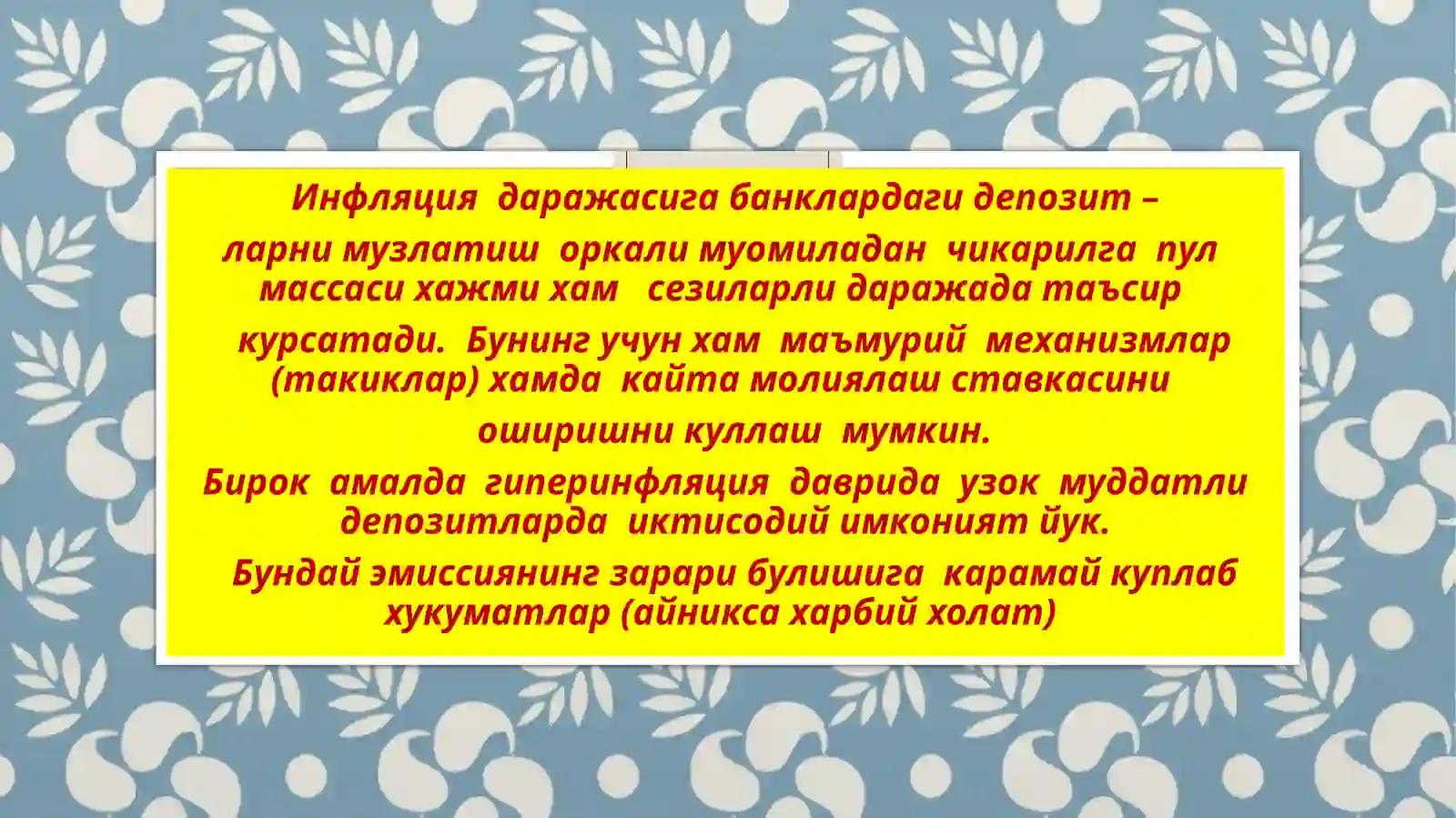 Инфляция даражасига банклардаги депозит –
ларни музлатиш оркали муомиладан чикарилга пул массаси хажми хам сезиларли даражада таъсир курсатади. Бунинг учун хам маъмурий механизмлар (такиклар) хамда кайта молиялаш ставкасини оширишни куллаш мумкин.
Бирок амалда гиперинфляция даврида узок муддатли депозитларда иктисодий имконият йук.
Бундай эмиссиянинг зарари булишига карамай куплаб хукуматлар (айникса харбий холат)